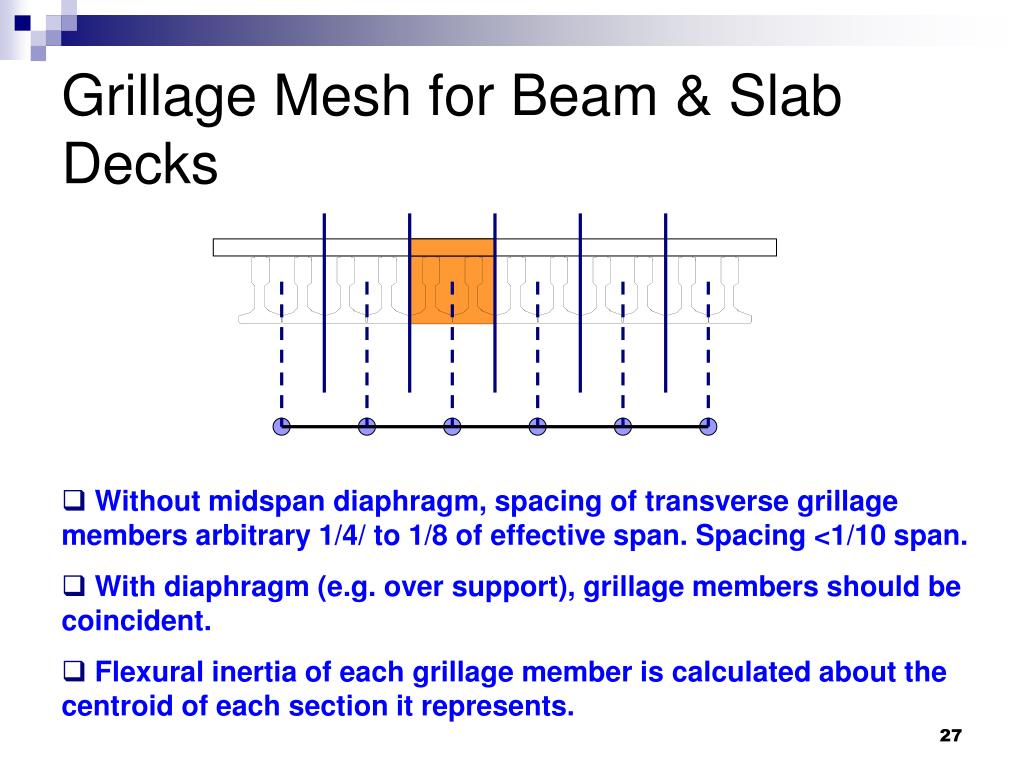 Grillage Mesh for Beam & Slab Decks

❑ Without midspan diaphragm, spacing of transverse grillage members arbitrary 1/4/ to 1/8 of effective span. Spacing <1/10 span.

❑ With diaphragm (e.g. over support), grillage members should be coincident.

❑ Flexural inertia of each grillage member is calculated about the centroid of each section it represents.

27